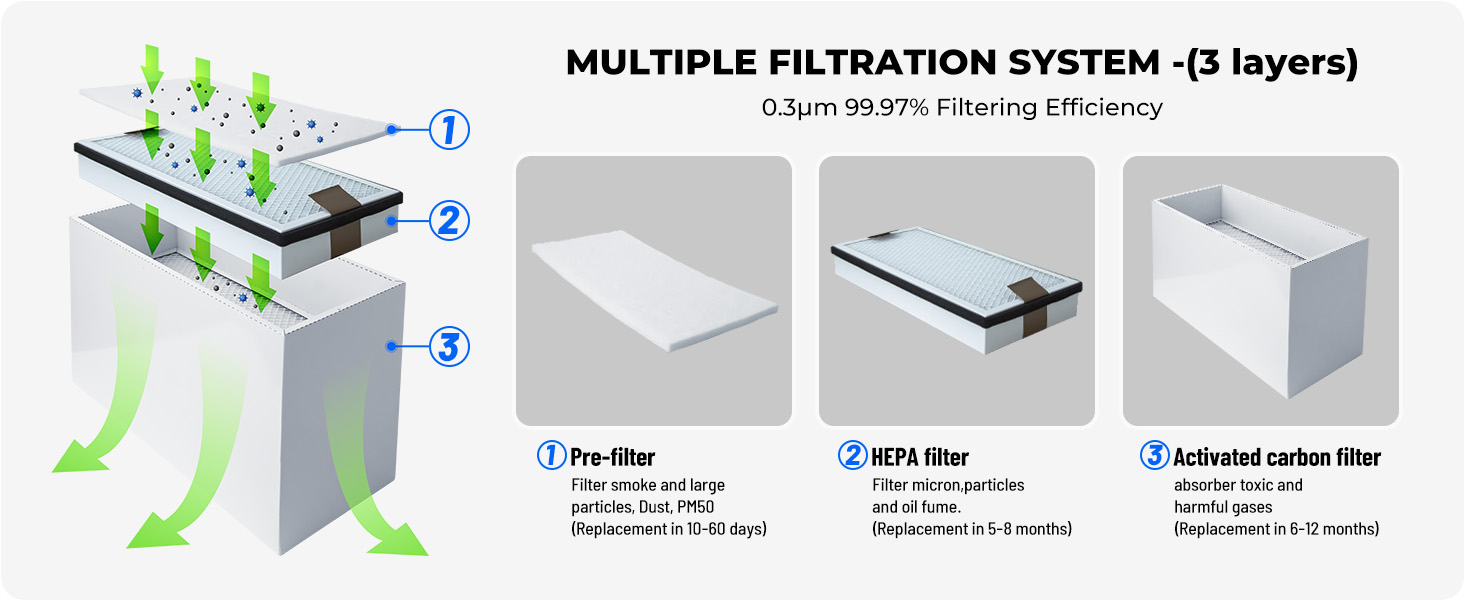 1
2
3

MULTIPLE FILTRATION SYSTEM -(3 layers)

0.3μm 99.97% Filtering Efficiency

1 Pre-filter
Filter smoke and large particles, Dust, PM50
(Replacement in 10-60 days)

2 HEPA filter
Filter micron,particles and oil fume.
(Replacement in 5-8 months)

3 Activated carbon filter
absorber toxic and harmful gases
(Replacement in 6-12 months)